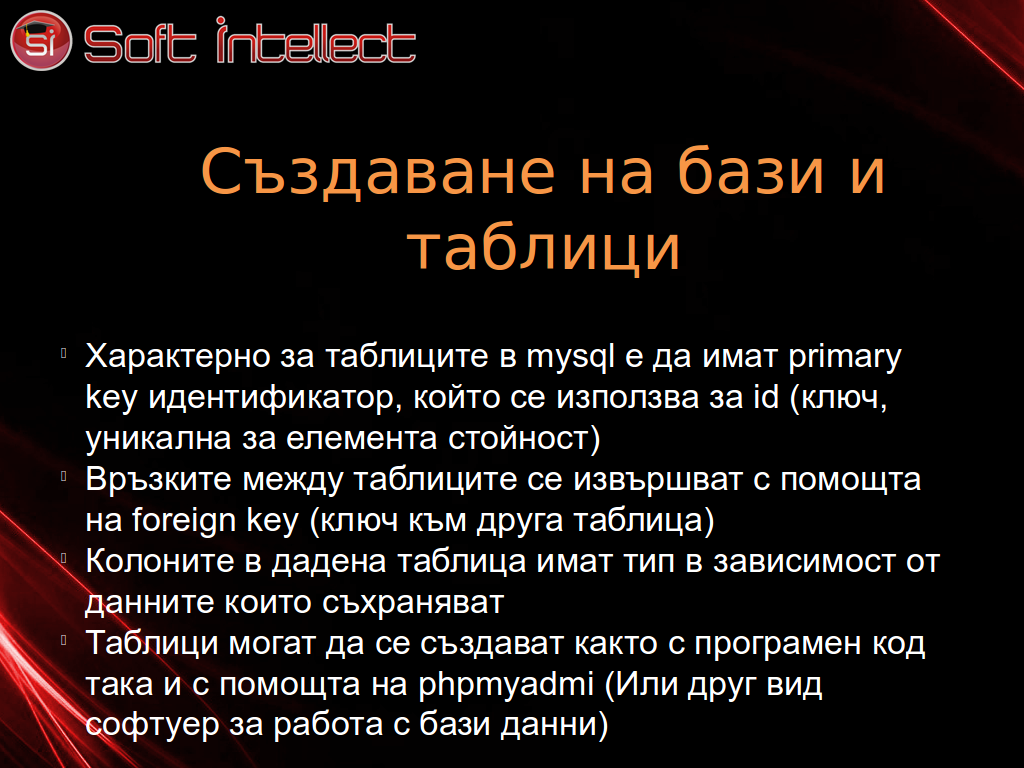 si Soft intellect

Създаване на бази и таблици

Характерно за таблиците в mysql е да имат primary key идентификатор, който се използва за id (ключ, уникална за елемента стойност)
Връзките между таблиците се извършват с помощта на foreign key (ключ към друга таблица)
Колоните в дадена таблица имат тип в зависимост от данните които съхраняват
Таблици могат да се създават както с програмен код така и с помощта на phpmyadmi (Или друг вид софтуер за работа с бази данни)